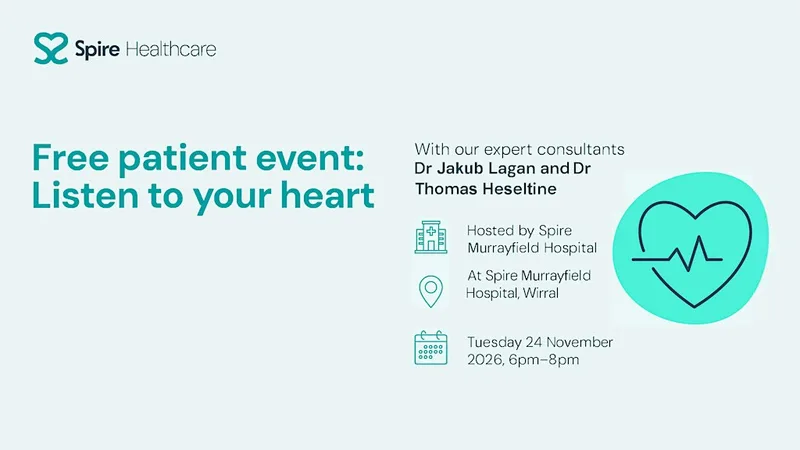 Spire Healthcare

Free patient event: Listen to your heart

With our expert consultants
Dr Jakub Lagan and Dr Thomas Heseltine

Hosted by Spire Murrayfield Hospital

At Spire Murrayfield Hospital, Wirral

Tuesday 24 November 2026, 6pm–8pm